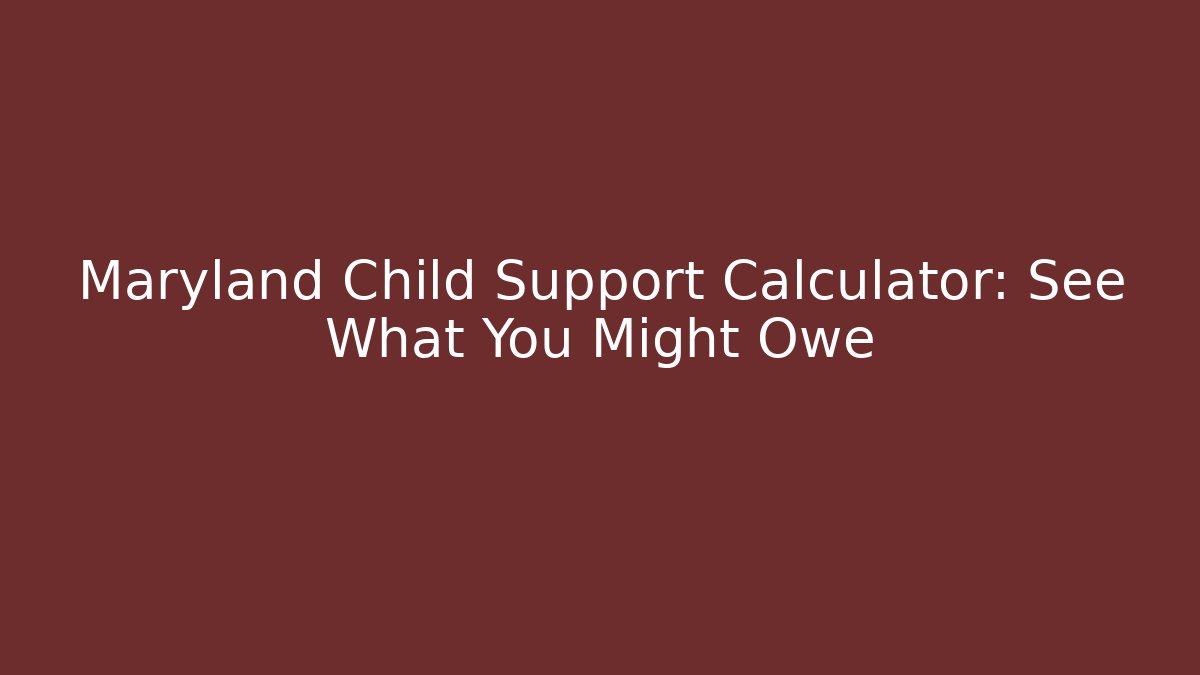 Maryland Child Support Calculator: See What You Might Owe